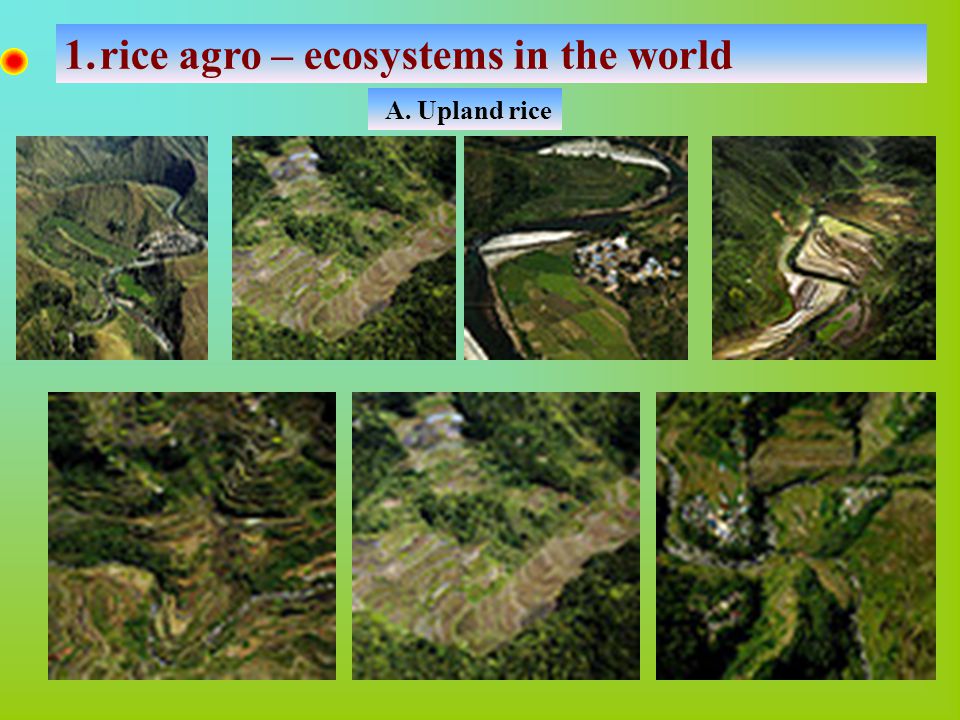 1.rice agro – ecosystems in the world

A. Upland rice